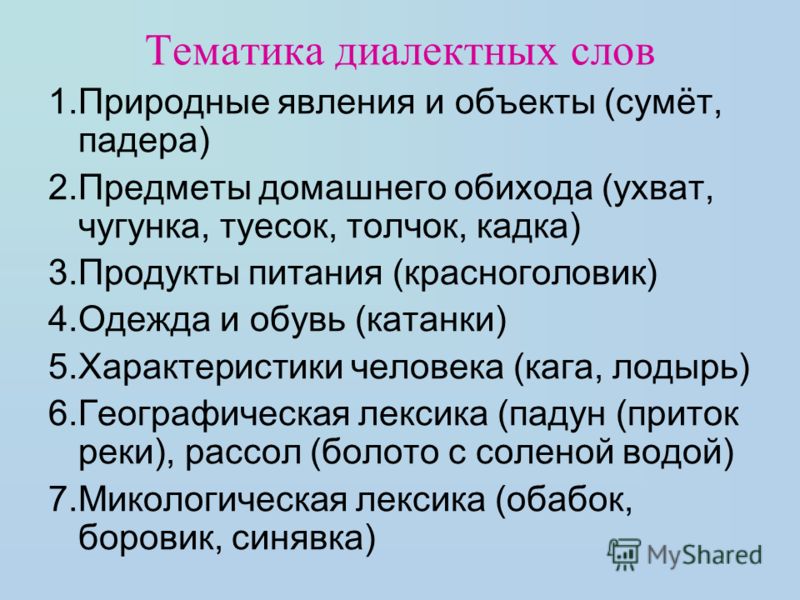 Тематика диалектных слов

1.Природные явления и объекты (сумёт, падера)

2.Предметы домашнего обихода (ухват, чугунка, туесок, толчок, кадка)

3.Продукты питания (красноголовик)

4.Одежда и обувь (катанки)

5.Характеристики человека (кага, лодырь)

6.Географическая лексика (падун (приток реки), рассол (болото с соленой водой)

7.Микологическая лексика (обабок, боровик, синявка)

MyShared